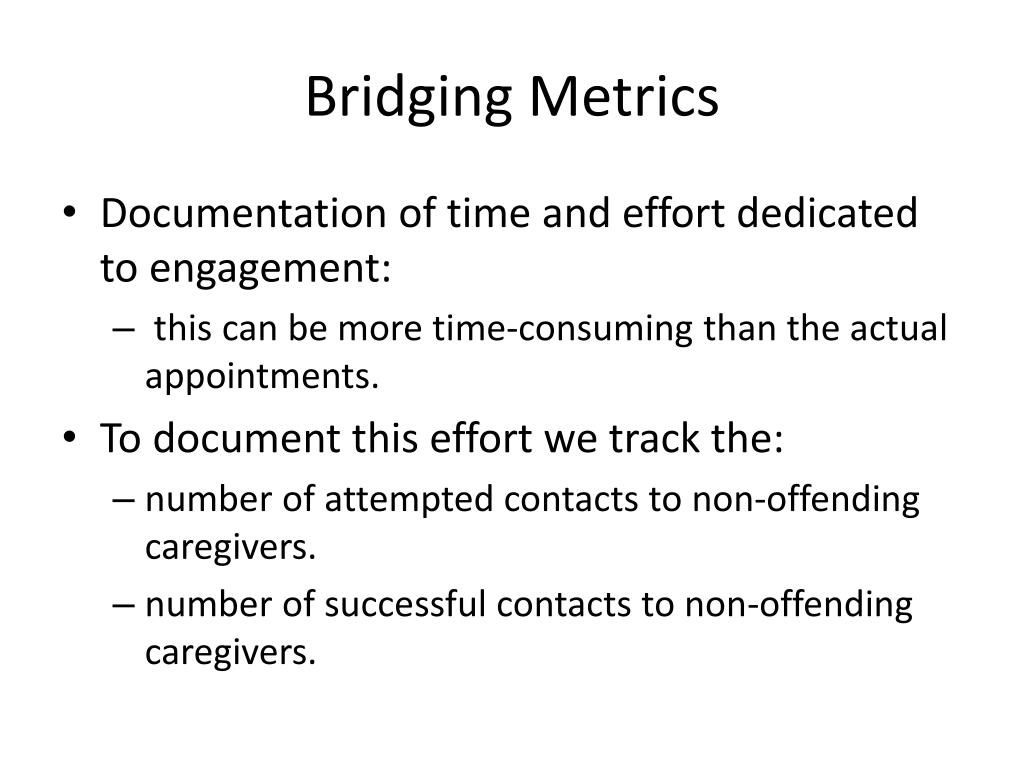 Bridging Metrics

• Documentation of time and effort dedicated to engagement:
– this can be more time-consuming than the actual appointments.
• To document this effort we track the:
– number of attempted contacts to non-offending caregivers.
– number of successful contacts to non-offending caregivers.